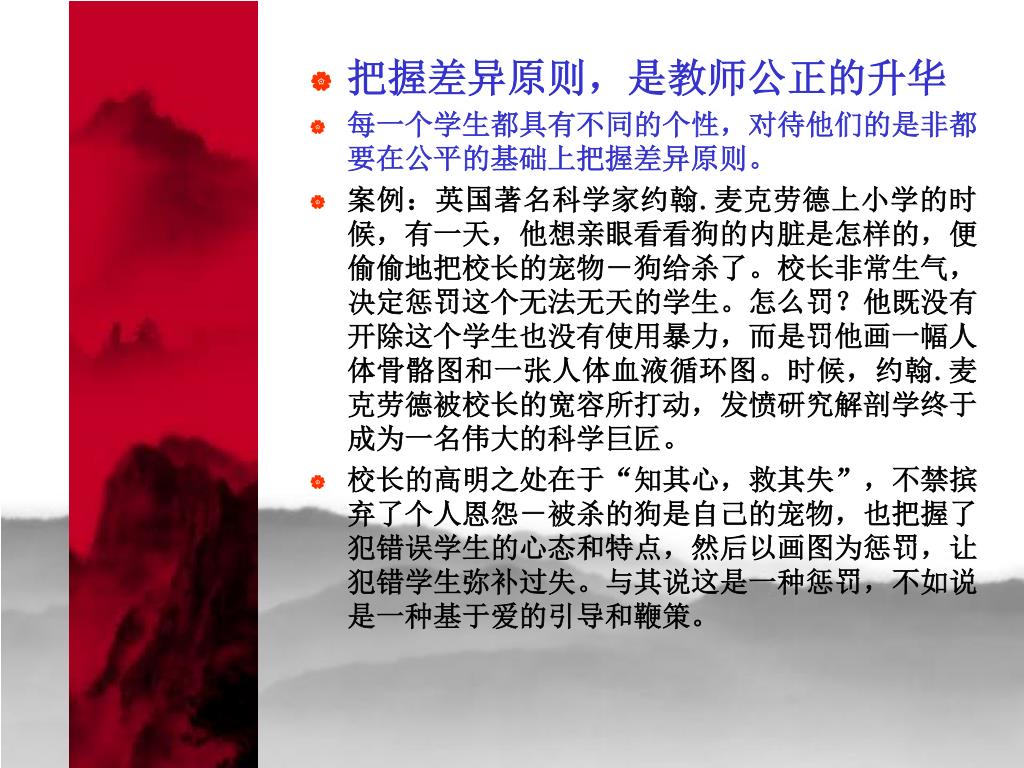 把握差异原则，是教师公正的升华

每一个学生都具有不同的个性，对待他们的是非都要在公平的基础上把握差异原则。

案例：英国著名科学家约翰.麦克劳德上小学的时候，有一天，他想亲眼看看狗的内脏是怎样的，便偷偷地把校长的宠物－狗给杀了。校长非常生气，决定惩罚这个无法无天的学生。怎么罚？他既没有开除这个学生也没有使用暴力，而是罚他画一幅人体骨骼图和一张人体血液循环图。时候，约翰.麦克劳德被校长的宽容所打动，发愤研究解剖学终于成为一名伟大的科学巨匠。

校长的高明之处在于“知其心，救其失”，不禁摈弃了个人恩怨－被杀的狗是自己的宠物，也把握了犯错误学生的心态和特点，然后以画图为惩罚，让犯错学生弥补过失。与其说这是一种惩罚，不如说是一种基于爱的引导和鞭策。